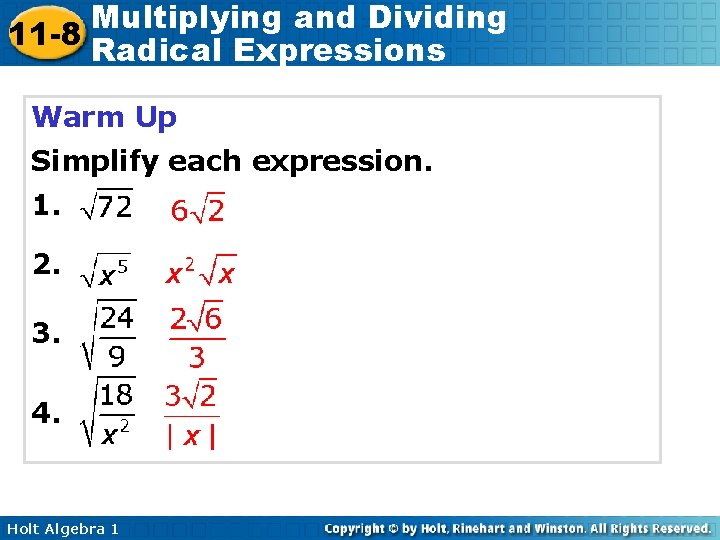 11-8 Multiplying and Dividing Radical Expressions

Warm Up

Simplify each expression.

1. $\sqrt{72}$ $6\sqrt{2}$

2. $\sqrt{x^5}$ $x^2\sqrt{x}$

3. $\sqrt{\frac{24}{9}}$ $\frac{2\sqrt{6}}{3}$

4. $\sqrt{\frac{18}{x^2}}$ $\frac{3\sqrt{2}}{|x|}$

Holt Algebra 1

Copyright © by Holt, Rinehart and Winston. All Rights Reserved.